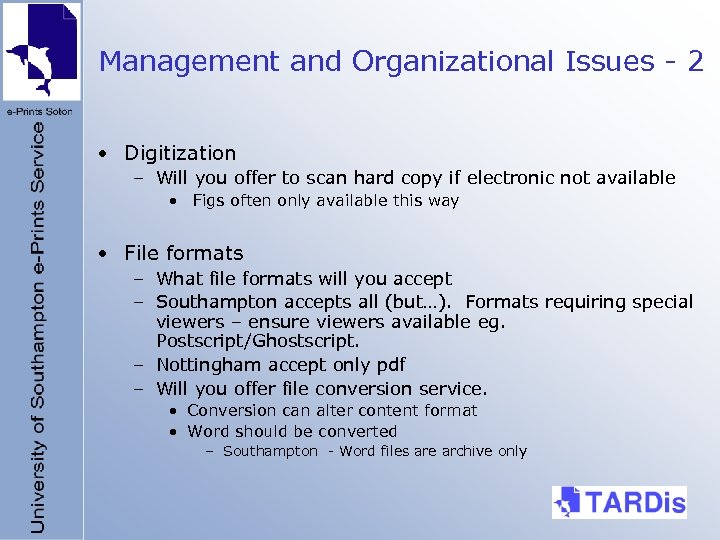 e-Prints Soton

University of Southampton e-Prints Service

Management and Organizational Issues - 2

• Digitization
– Will you offer to scan hard copy if electronic not available
• Figs often only available this way

• File formats
– What file formats will you accept
– Southampton accepts all (but…). Formats requiring special viewers – ensure viewers available eg. Postscript/Ghostscript.
– Nottingham accept only pdf
– Will you offer file conversion service.
• Conversion can alter content format
• Word should be converted
– Southampton - Word files are archive only

TARDis